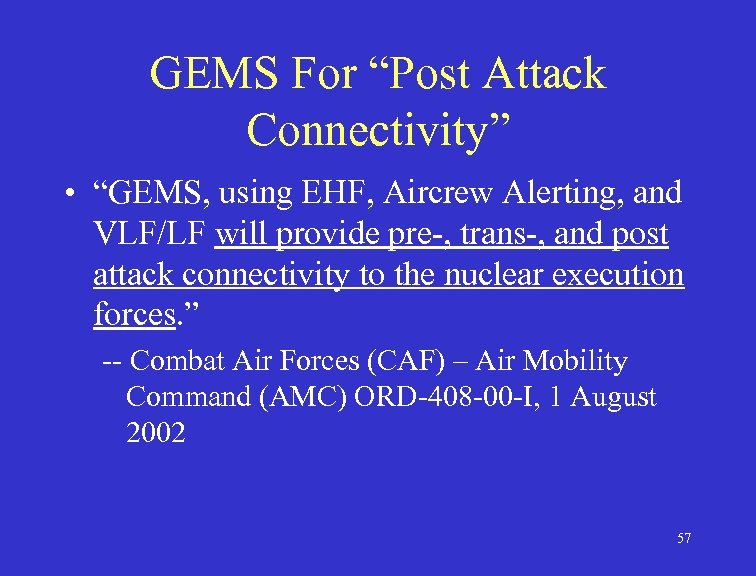 GEMS For “Post Attack Connectivity”

• “GEMS, using EHF, Aircrew Alerting, and VLF/LF will provide pre-, trans-, and post attack connectivity to the nuclear execution forces.”

-- Combat Air Forces (CAF) – Air Mobility Command (AMC) ORD-408-00-I, 1 August 2002

57